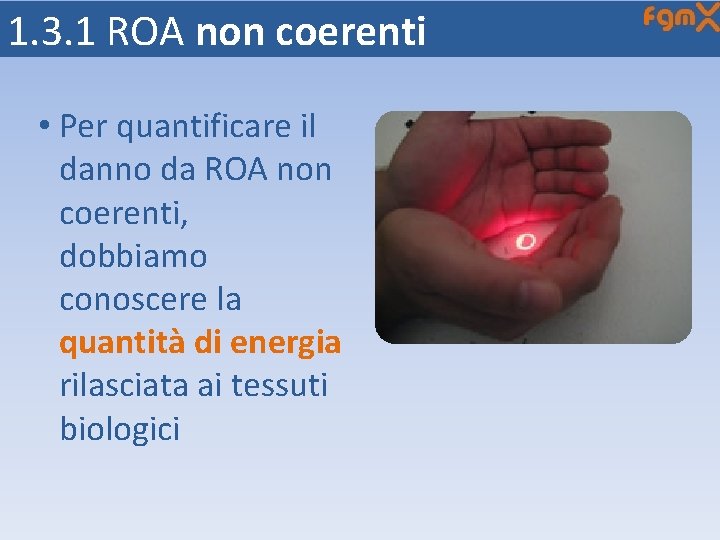 1.3.1 ROA non coerenti

fgmX

• Per quantificare il danno da ROA non coerenti, dobbiamo conoscere la quantità di energia rilasciata ai tessuti biologici